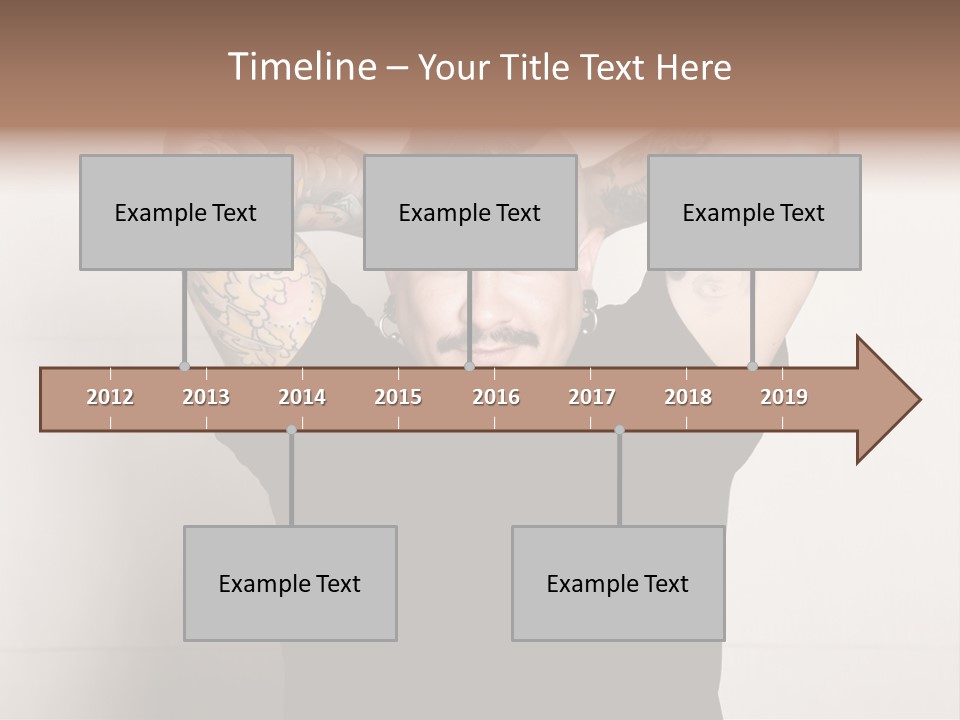 Timeline – Your Title Text Here

Example Text

Example Text

Example Text

2012 2013 2014 2015 2016 2017 2018 2019

Example Text

Example Text